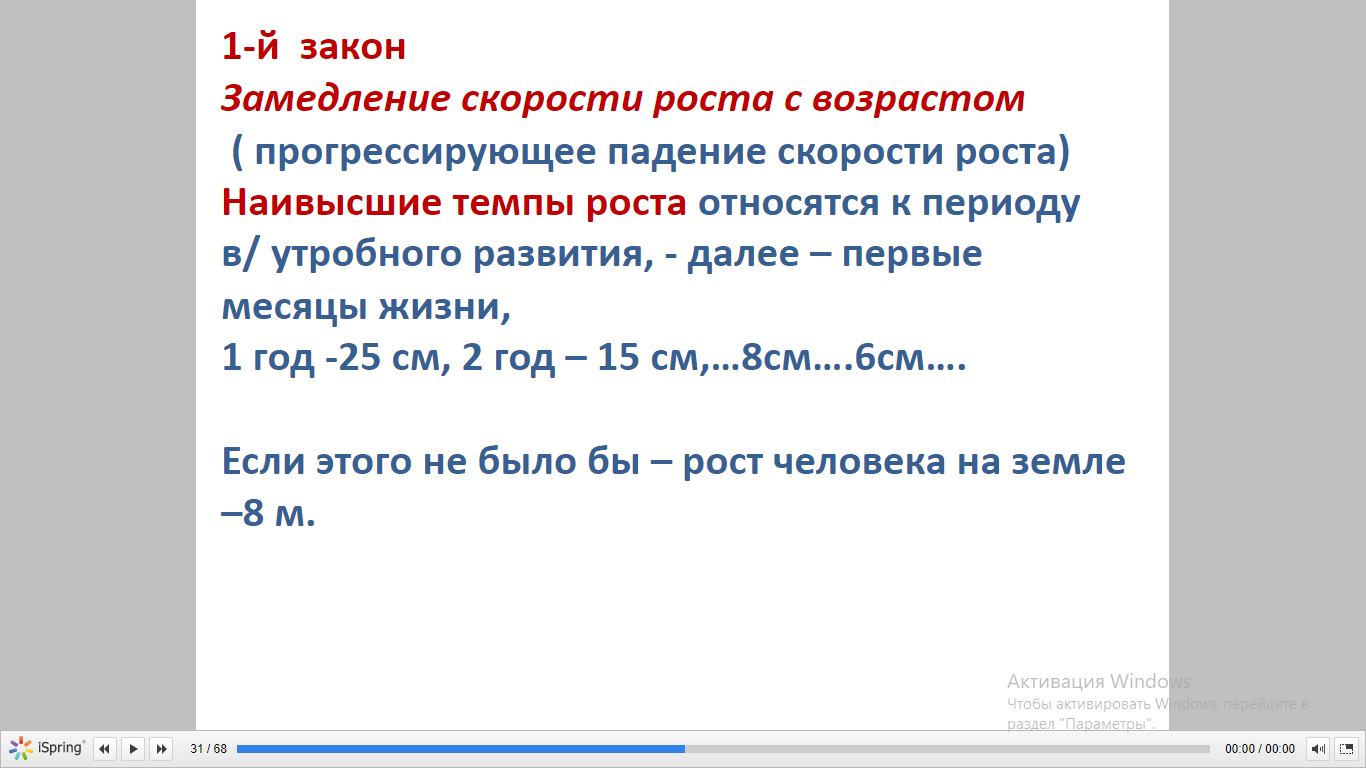 1-й закон
Замедление скорости роста с возрастом
( прогрессирующее падение скорости роста)
Наивысшие темпы роста относятся к периоду в/ утробного развития, - далее – первые месяцы жизни,
1 год -25 см, 2 год – 15 см,…8см….6см….

Если этого не было бы – рост человека на земле –8 м.

Активация Windows
Чтобы активировать Windows, перейдите в раздел "Параметры".

iSpring 31 / 68 00:00 / 00:00